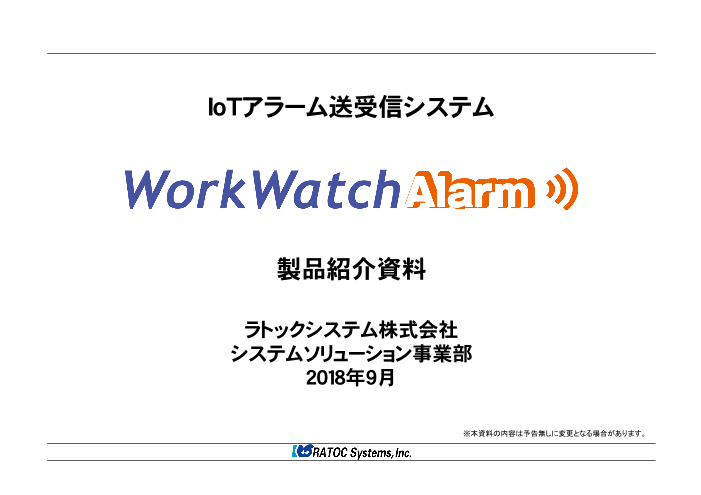 IoTアラーム送受信システム

WorkWatch Alarm

製品紹介資料

ラトックシステム株式会社
システムソリューション事業部
2018年9月

※本資料の内容は予告無しに変更となる場合があります。

RATOC Systems, Inc.